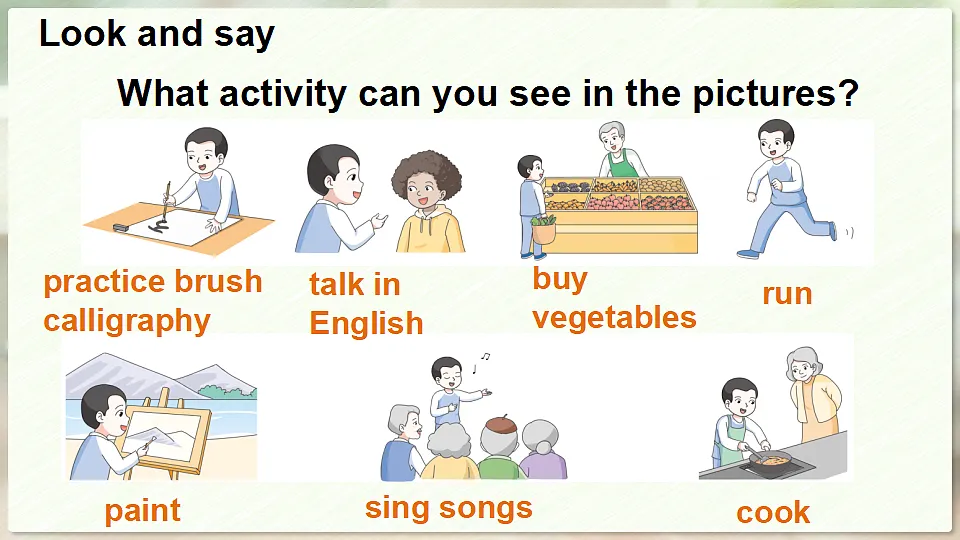 Look and say

What activity can you see in the pictures?

practice brush calligraphy

talk in English

buy vegetables

run

paint

sing songs

cook